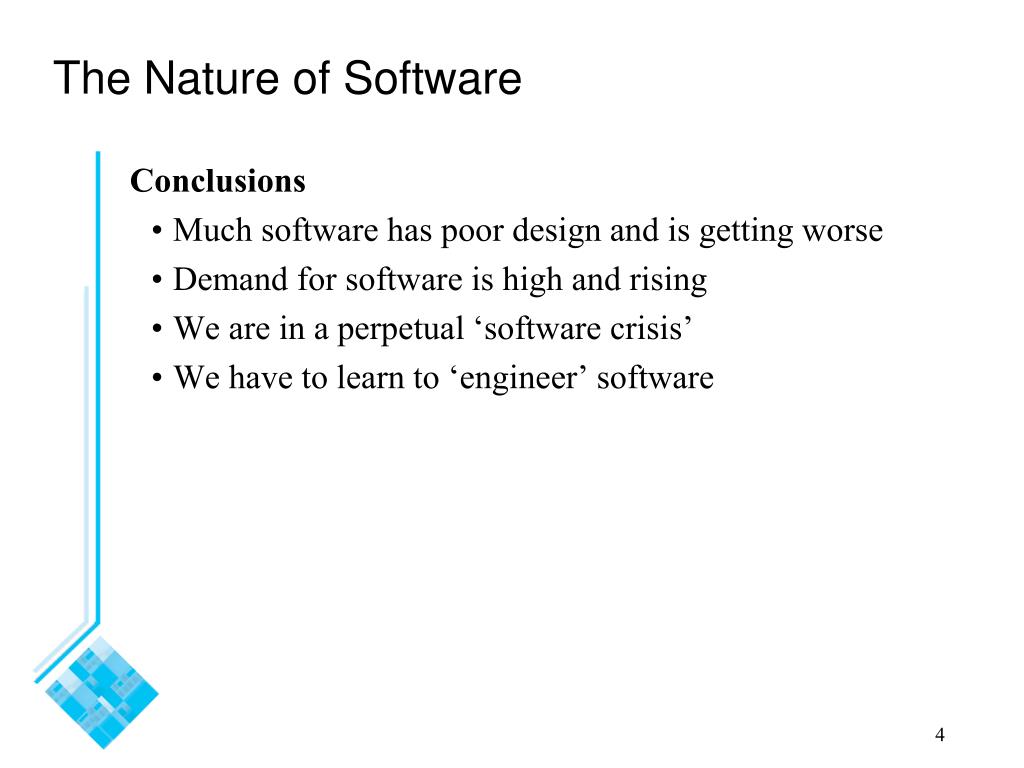 The Nature of Software

Conclusions

• Much software has poor design and is getting worse
• Demand for software is high and rising
• We are in a perpetual ‘software crisis’
• We have to learn to ‘engineer’ software

4